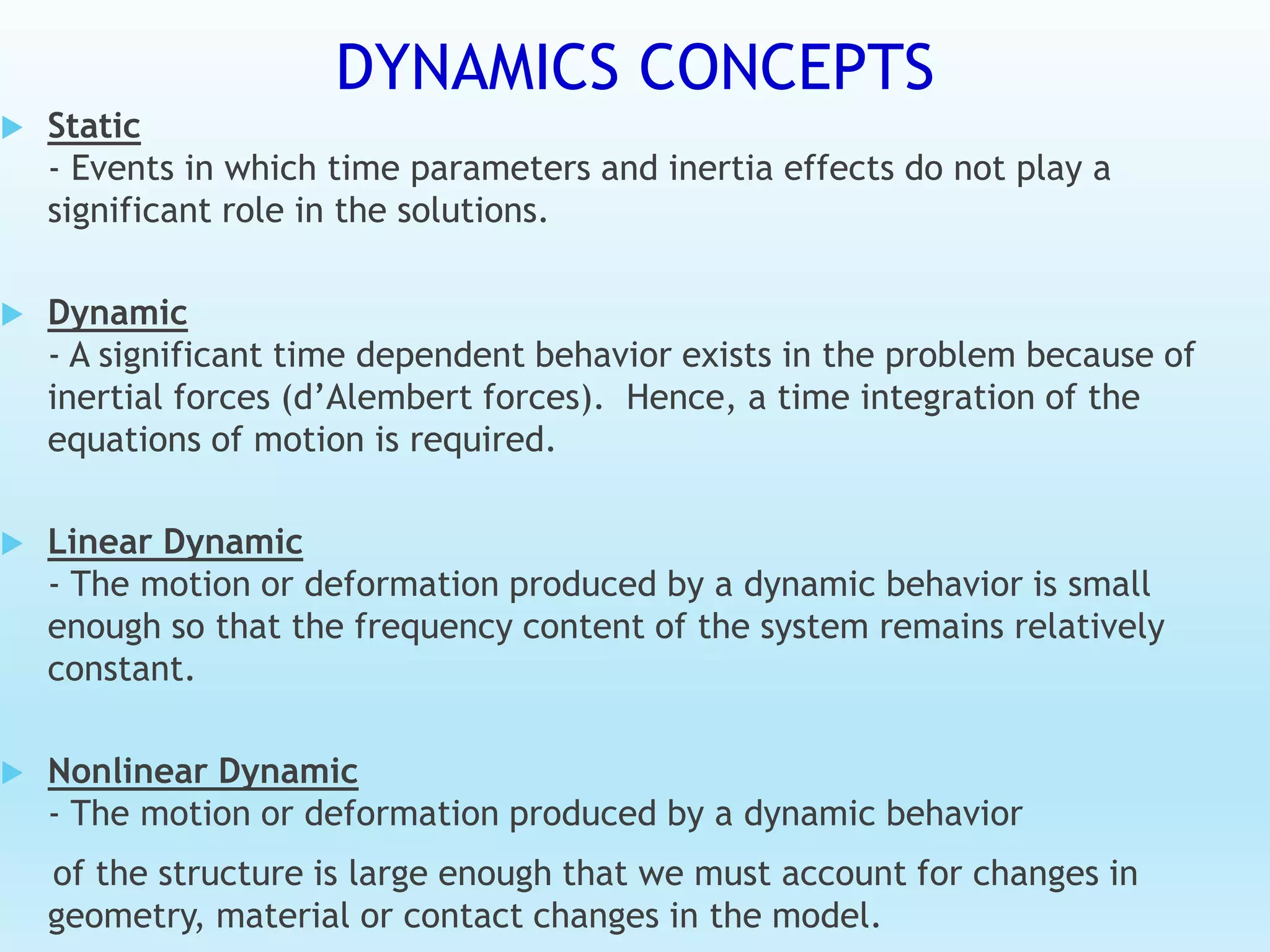 DYNAMICS CONCEPTS

Static
- Events in which time parameters and inertia effects do not play a significant role in the solutions.

Dynamic
- A significant time dependent behavior exists in the problem because of inertial forces (d’Alembert forces). Hence, a time integration of the equations of motion is required.

Linear Dynamic
- The motion or deformation produced by a dynamic behavior is small enough so that the frequency content of the system remains relatively constant.

Nonlinear Dynamic
- The motion or deformation produced by a dynamic behavior

of the structure is large enough that we must account for changes in geometry, material or contact changes in the model.